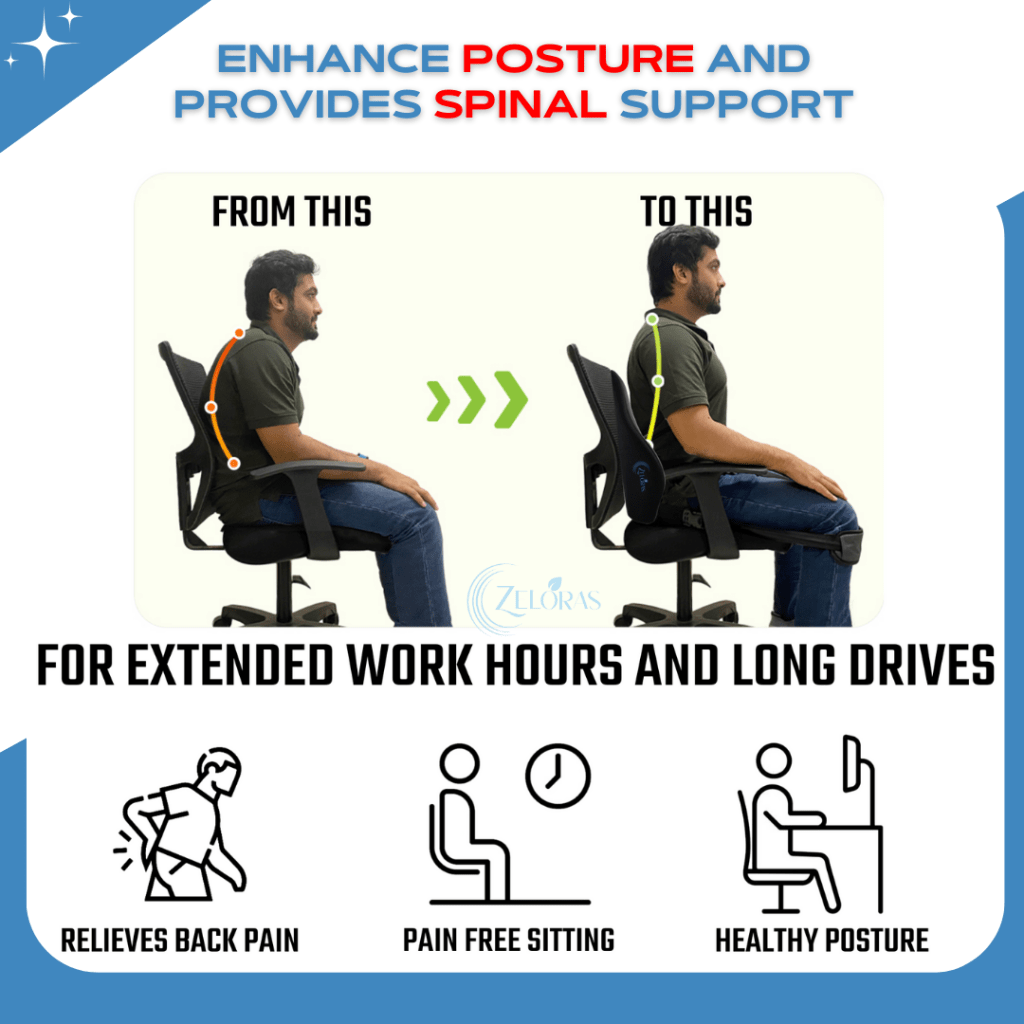 ENHANCE POSTURE AND PROVIDES SPINAL SUPPORT

FROM THIS

TO THIS

ZELORAS

FOR EXTENDED WORK HOURS AND LONG DRIVES

RELIEVES BACK PAIN

PAIN FREE SITTING

HEALTHY POSTURE